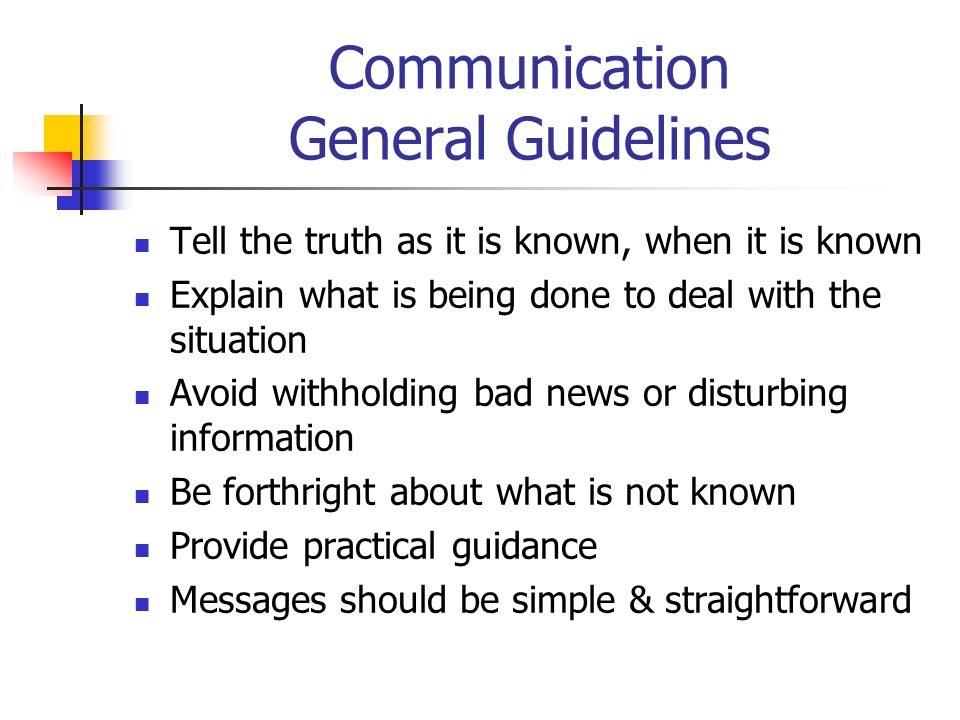 Communication
General Guidelines

- Tell the truth as it is known, when it is known
- Explain what is being done to deal with the situation
- Avoid withholding bad news or disturbing information
- Be forthright about what is not known
- Provide practical guidance
- Messages should be simple & straightforward